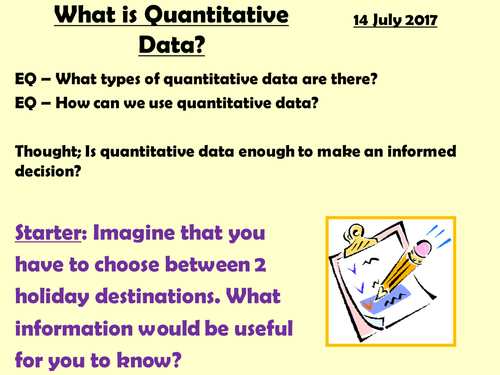 What is Quantitative Data?

14 July 2017

EQ – What types of quantitative data are there?
EQ – How can we use quantitative data?

Thought; Is quantitative data enough to make an informed decision?

Starter: Imagine that you have to choose between 2 holiday destinations. What information would be useful for you to know?